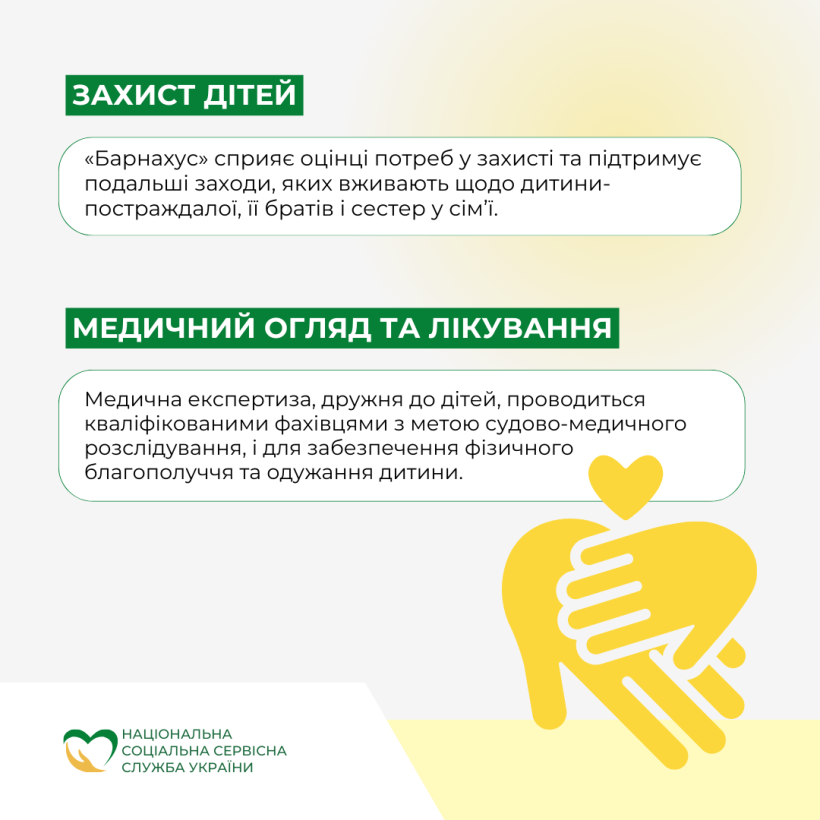 ЗАХИСТ ДІТЕЙ

«Барнахус» сприяє оцінці потреб у захисті та підтримує подальші заходи, яких вживають щодо дитини-постраждалої, її братів і сестер у сім'ї.

МЕДИЧНИЙ ОГЛЯД ТА ЛІКУВАННЯ

Медична експертиза, дружня до дітей, проводиться кваліфікованими фахівцями з метою судово-медичного розслідування, і для забезпечення фізичного благополуччя та одужання дитини.

НАЦІОНАЛЬНА
СОЦІАЛЬНА СЕРВІСНА
СЛУЖБА УКРАЇНИ